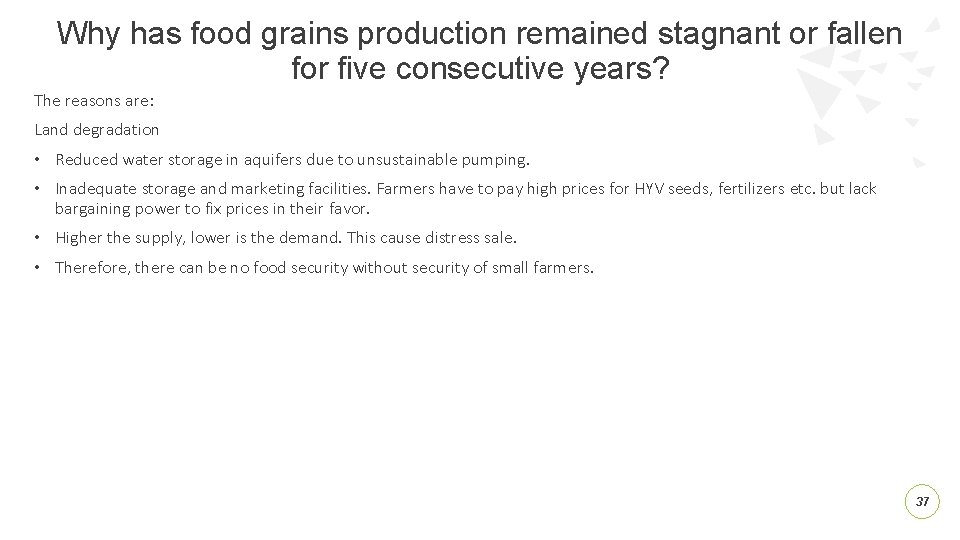 Why has food grains production remained stagnant or fallen for five consecutive years?

The reasons are:

Land degradation

• Reduced water storage in aquifers due to unsustainable pumping.

• Inadequate storage and marketing facilities. Farmers have to pay high prices for HYV seeds, fertilizers etc. but lack bargaining power to fix prices in their favor.

• Higher the supply, lower is the demand. This cause distress sale.

• Therefore, there can be no food security without security of small farmers.

37